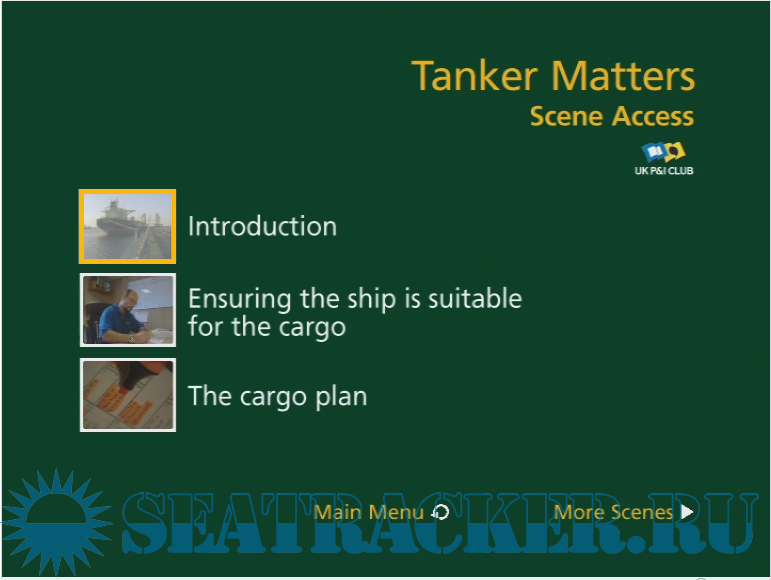 Tanker Matters
Scene Access

UK P&I CLUB

Introduction

Ensuring the ship is suitable for the cargo

The cargo plan

Main Menu

More Scenes

SEATRACKER.RU